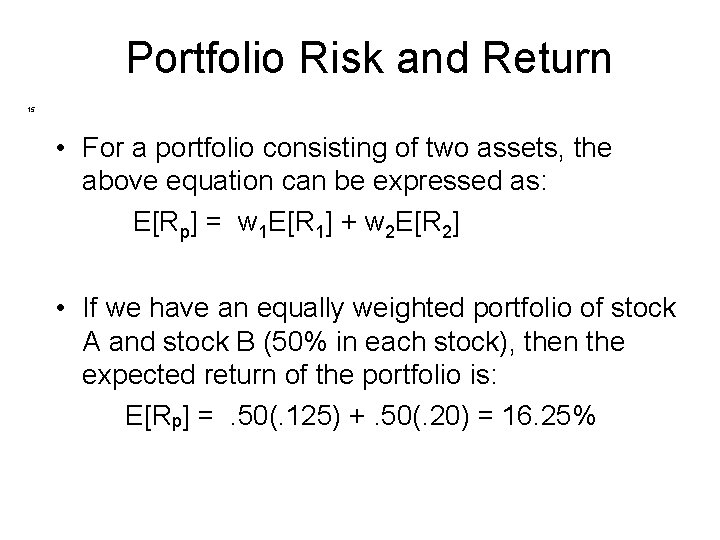 Portfolio Risk and Return

15

• For a portfolio consisting of two assets, the above equation can be expressed as:

$E[R_p] = w_1E[R_1] + w_2E[R_2]$

• If we have an equally weighted portfolio of stock A and stock B (50% in each stock), then the expected return of the portfolio is:

$E[R_p] = .50(.125) + .50(.20) = 16.25\%$